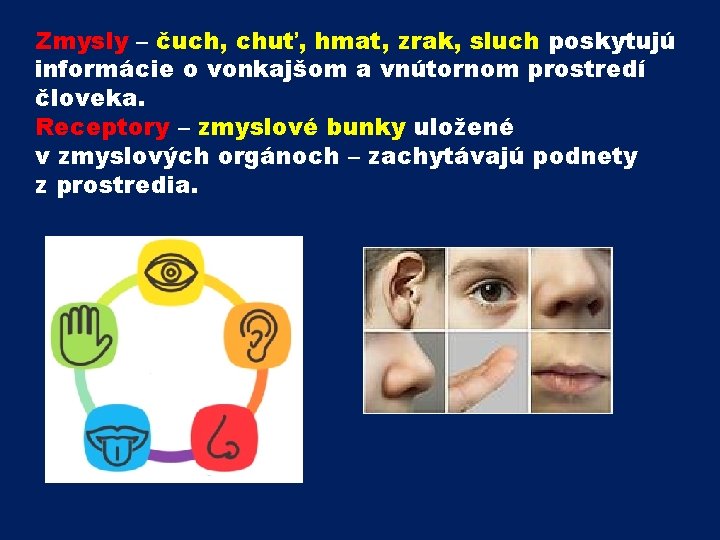 Zmysly – čuch, chuť, hmat, zrak, sluch poskytujú informácie o vonkajšom a vnútornom prostredí človeka.
Receptory – zmyslové bunky uložené v zmyslových orgánoch – zachytávajú podnety z prostredia.